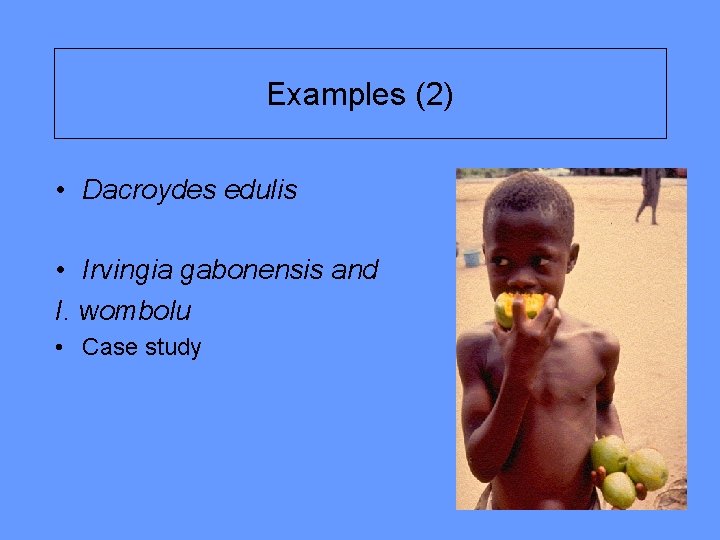 Examples (2)

• Dacroydes edulis

• Irvingia gabonensis and
I. wombolu

• Case study